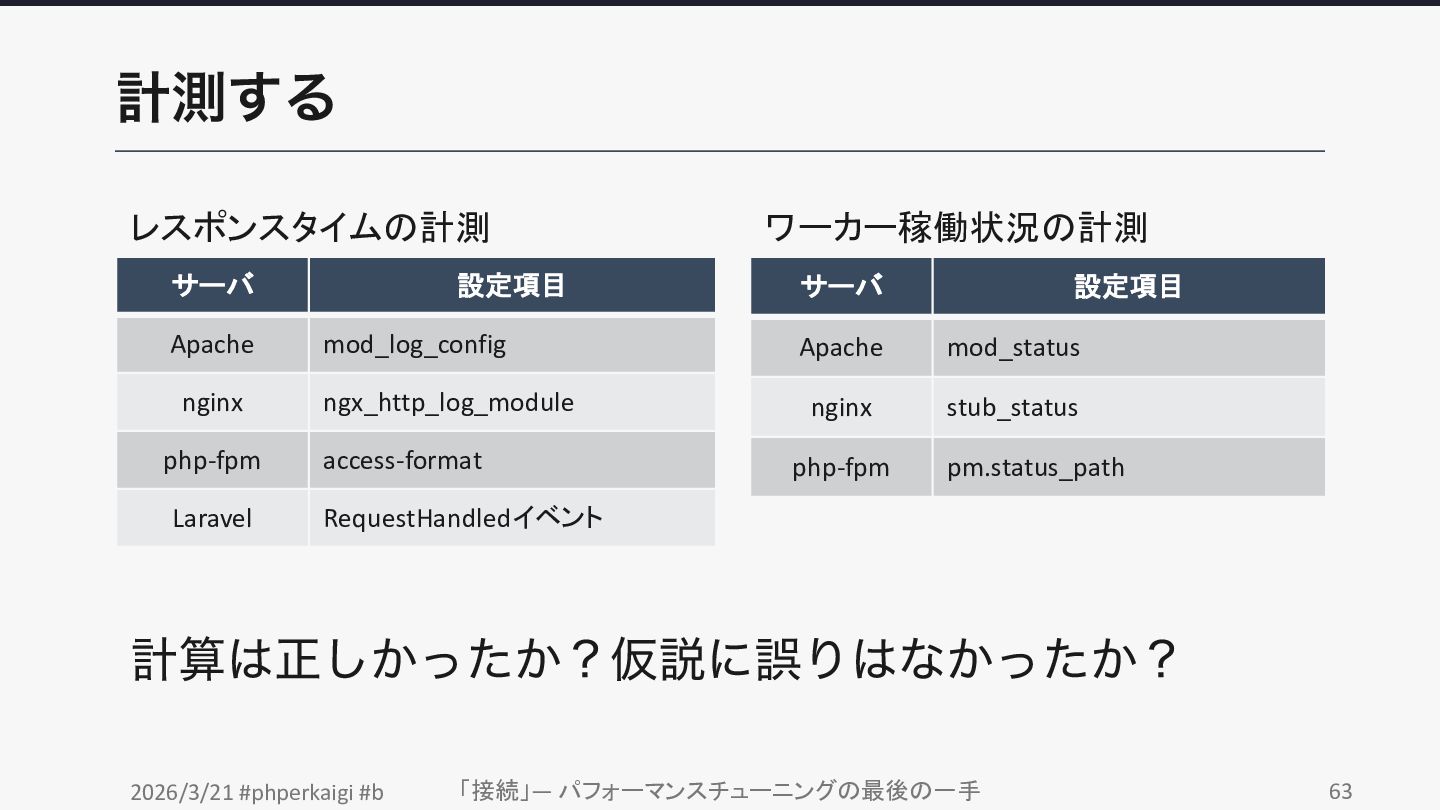 計測する

レスポンスタイムの計測

| サーバ | 設定項目 |
|---|---|
| Apache | mod_log_config |
| nginx | ngx_http_log_module |
| php-fpm | access-format |
| Laravel | RequestHandledイベント |

ワーカー稼働状況の計測

| サーバ | 設定項目 |
|---|---|
| Apache | mod_status |
| nginx | stub_status |
| php-fpm | pm.status_path |

計算は正しかったか？仮説に誤りはなかったか？

2026/3/21 #phperkaigi #b

「接続」— パフォーマンスチューニングの最後の一手

63